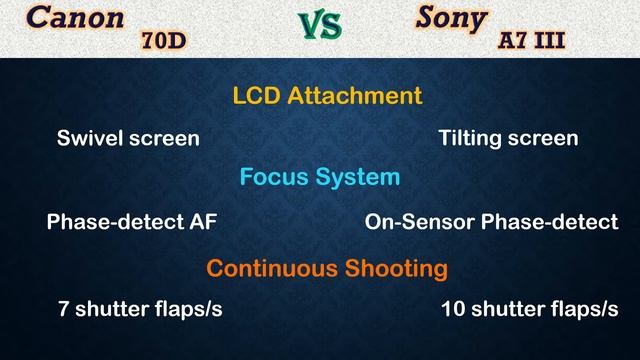 Canon 70D

VS

Sony A7 III

LCD Attachment

Swivel screen

Tilting screen

Focus System

Phase-detect AF

On-Sensor Phase-detect

Continuous Shooting

7 shutter flaps/s

10 shutter flaps/s